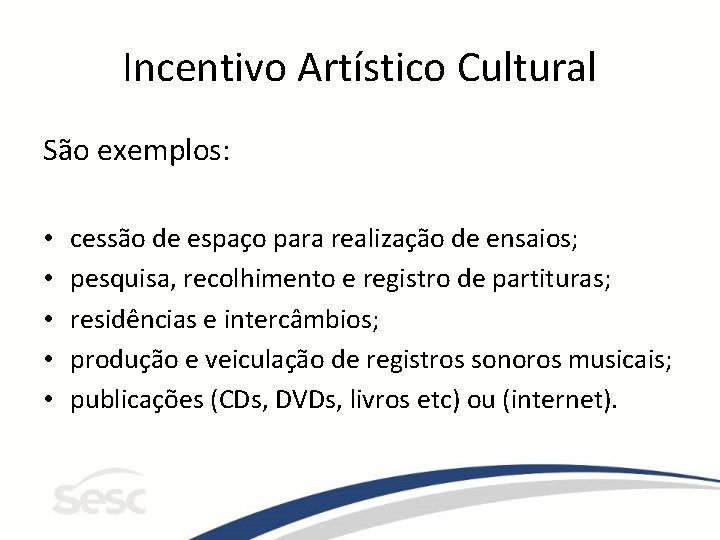 Incentivo Artístico Cultural

São exemplos:

• cessão de espaço para realização de ensaios;
• pesquisa, recolhimento e registro de partituras;
• residências e intercâmbios;
• produção e veiculação de registros sonoros musicais;
• publicações (CDs, DVDs, livros etc) ou (internet).

sesc